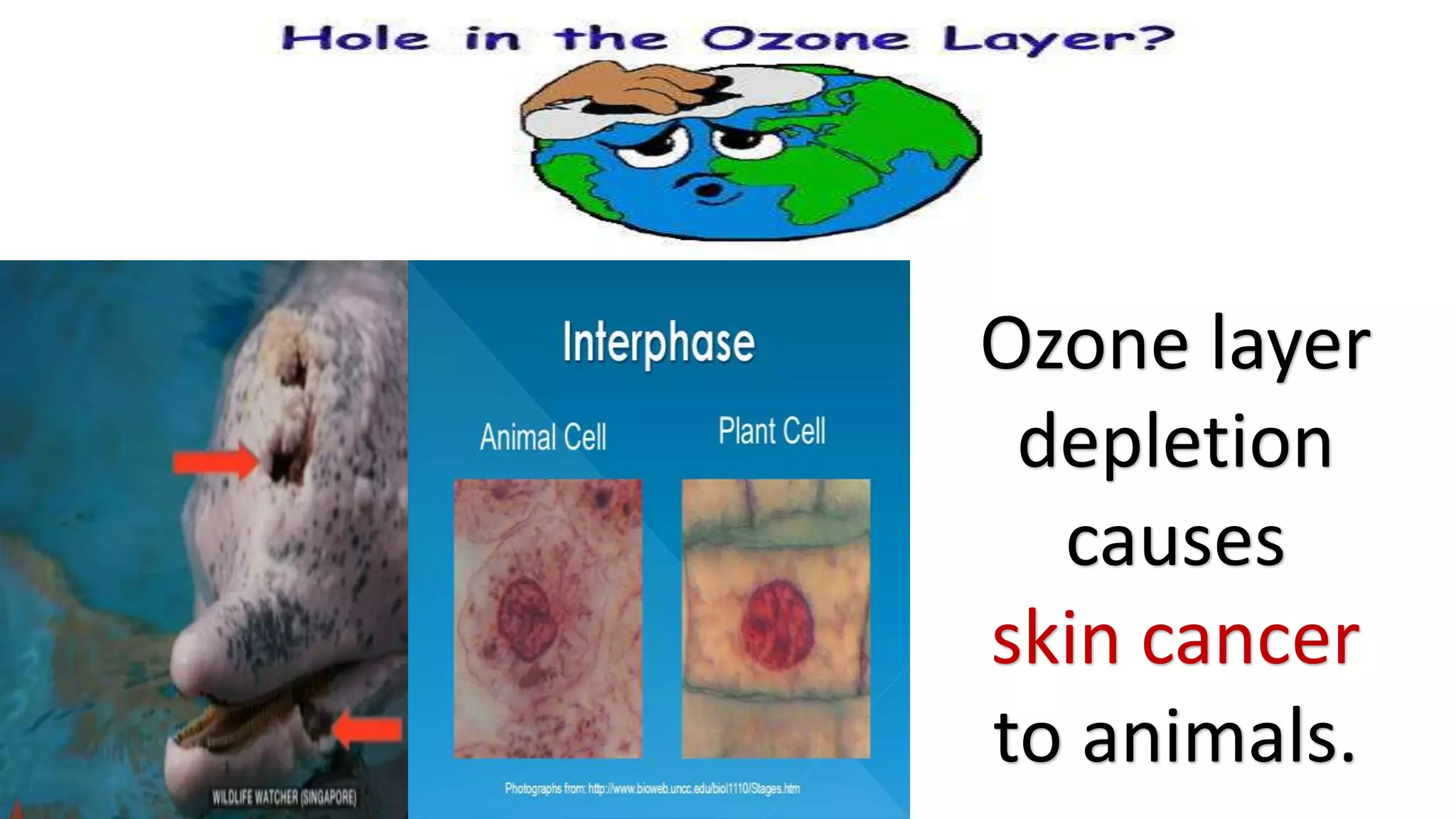 Hole in the Ozone Layer?

WILDLIFE WATCHER (SINGAPORE)

Interphase

Animal Cell

Plant Cell

Photographs from: http://www.bioweb.uncc.edu/biol1110/Stages.htm

Ozone layer depletion causes skin cancer to animals.